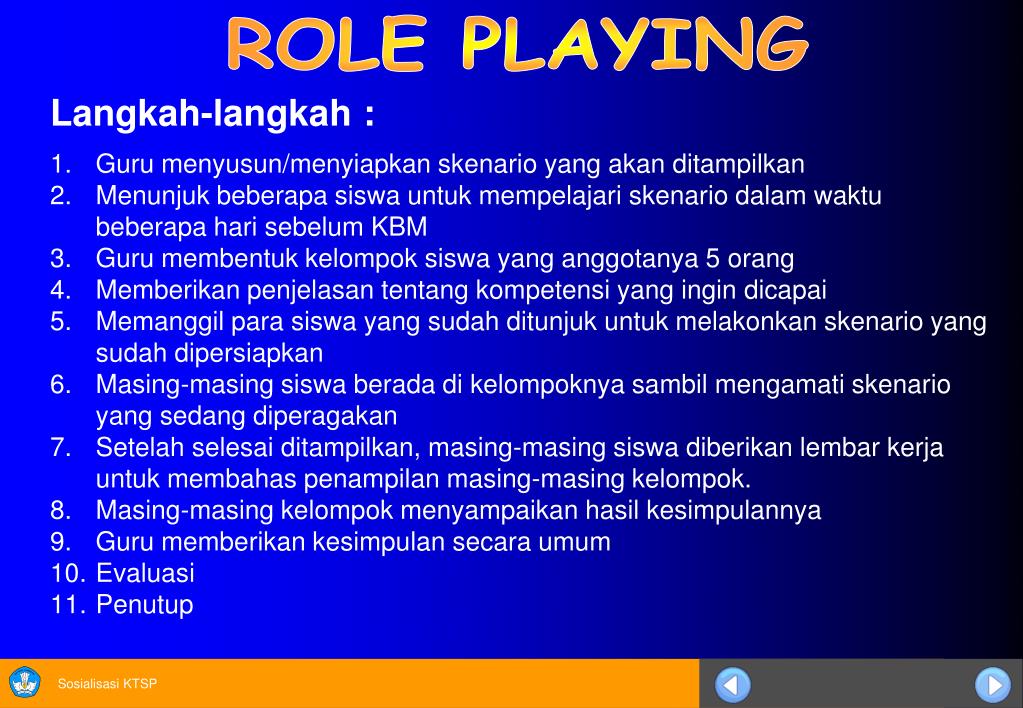 ROLE PLAYING

Langkah-langkah :

1. Guru menyusun/menyiapkan skenario yang akan ditampilkan
2. Menunjuk beberapa siswa untuk mempelajari skenario dalam waktu beberapa hari sebelum KBM
3. Guru membentuk kelompok siswa yang anggotanya 5 orang
4. Memberikan penjelasan tentang kompetensi yang ingin dicapai
5. Memanggil para siswa yang sudah ditunjuk untuk melakonkan skenario yang sudah dipersiapkan
6. Masing-masing siswa berada di kelompoknya sambil mengamati skenario yang sedang diperagakan
7. Setelah selesai ditampilkan, masing-masing siswa diberikan lembar kerja untuk membahas penampilan masing-masing kelompok.
8. Masing-masing kelompok menyampaikan hasil kesimpulannya
9. Guru memberikan kesimpulan secara umum
10. Evaluasi
11. Penutup

Sosialisasi KTSP